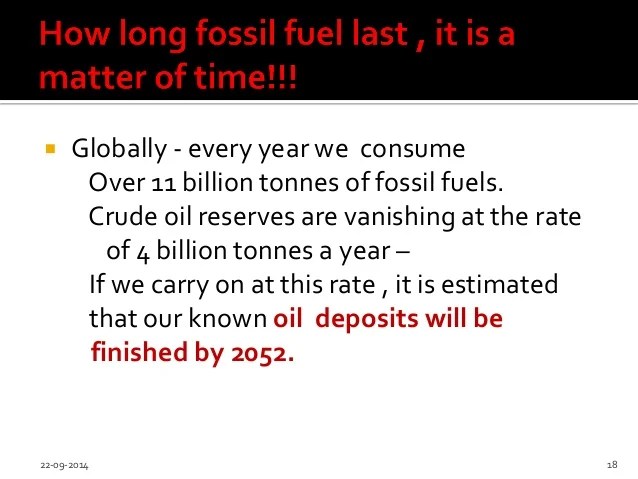 How long fossil fuel last , it is a matter of time!!!

Globally - every year we consume
Over 11 billion tonnes of fossil fuels.
Crude oil reserves are vanishing at the rate of 4 billion tonnes a year –
If we carry on at this rate , it is estimated that our known oil deposits will be finished by 2052.

22-09-2014

18